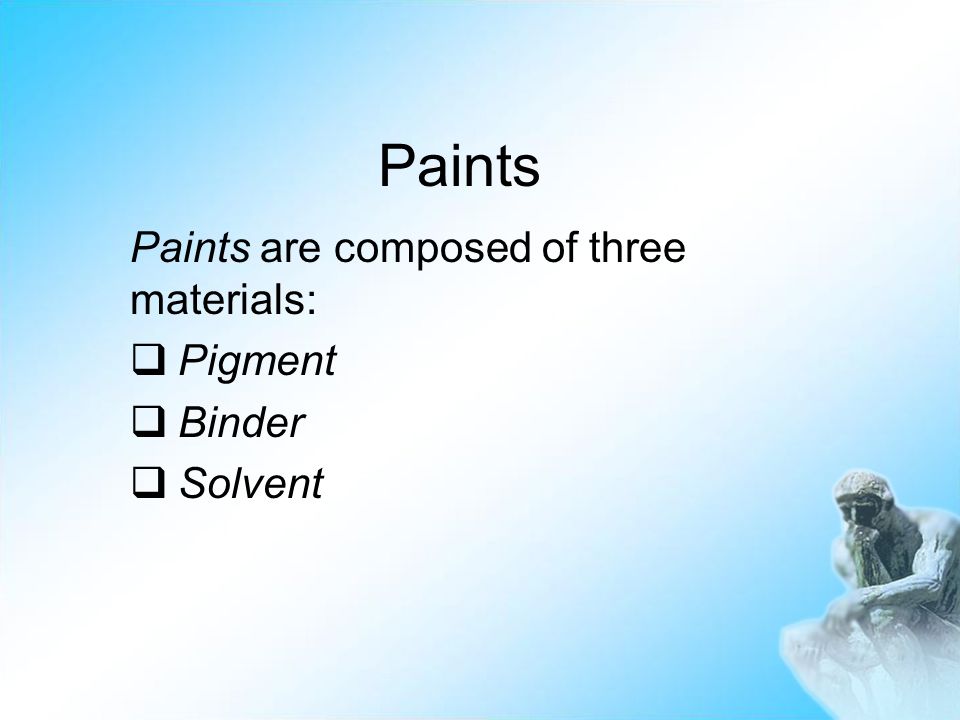 Paints

Paints are composed of three materials:

❑ Pigment

❑ Binder

❑ Solvent